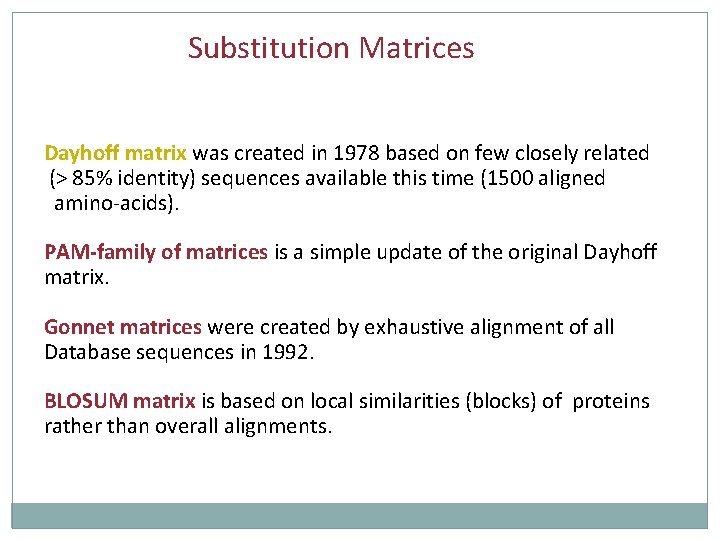 Substitution Matrices

Dayhoff matrix was created in 1978 based on few closely related (> 85% identity) sequences available this time (1500 aligned amino-acids).

PAM-family of matrices is a simple update of the original Dayhoff matrix.

Gonnet matrices were created by exhaustive alignment of all Database sequences in 1992.

BLOSUM matrix is based on local similarities (blocks) of proteins rather than overall alignments.